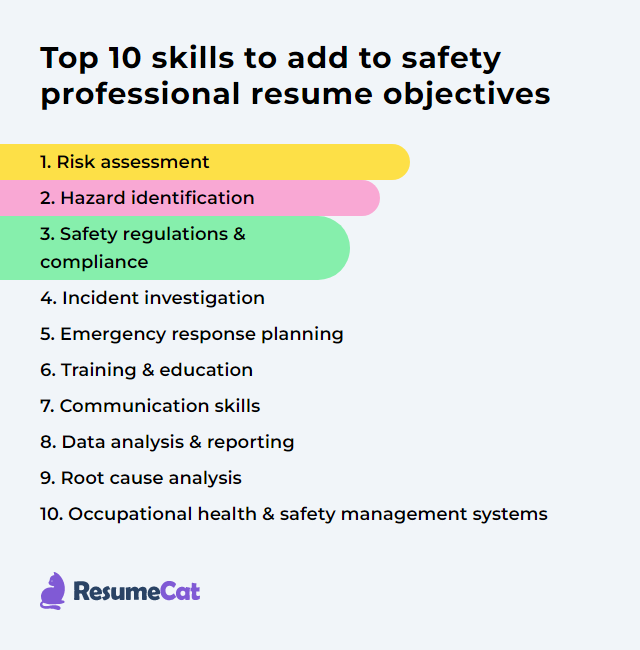 Top 10 skills to add to safety professional resume objectives

1. Risk assessment
2. Hazard identification
3. Safety regulations & compliance
4. Incident investigation
5. Emergency response planning
6. Training & education
7. Communication skills
8. Data analysis & reporting
9. Root cause analysis
10. Occupational health & safety management systems

ResumeCat